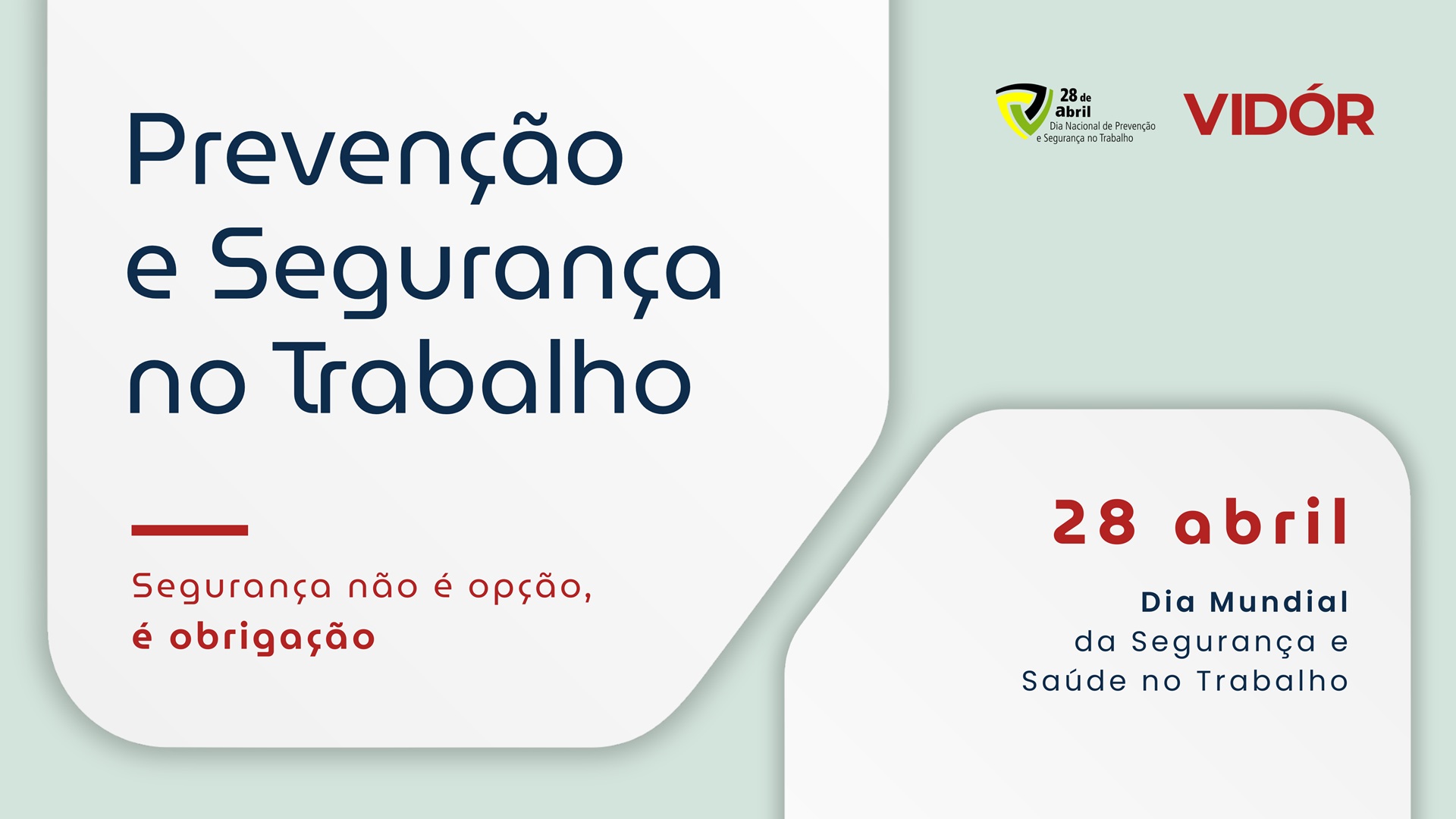 Prevenção e Segurança no Trabalho

Segurança não é opção, é obrigação

28 de abril
Dia Nacional de Prevenção e Segurança no Trabalho

VIDÓR

28 abril

Dia Mundial da Segurança e Saúde no Trabalho